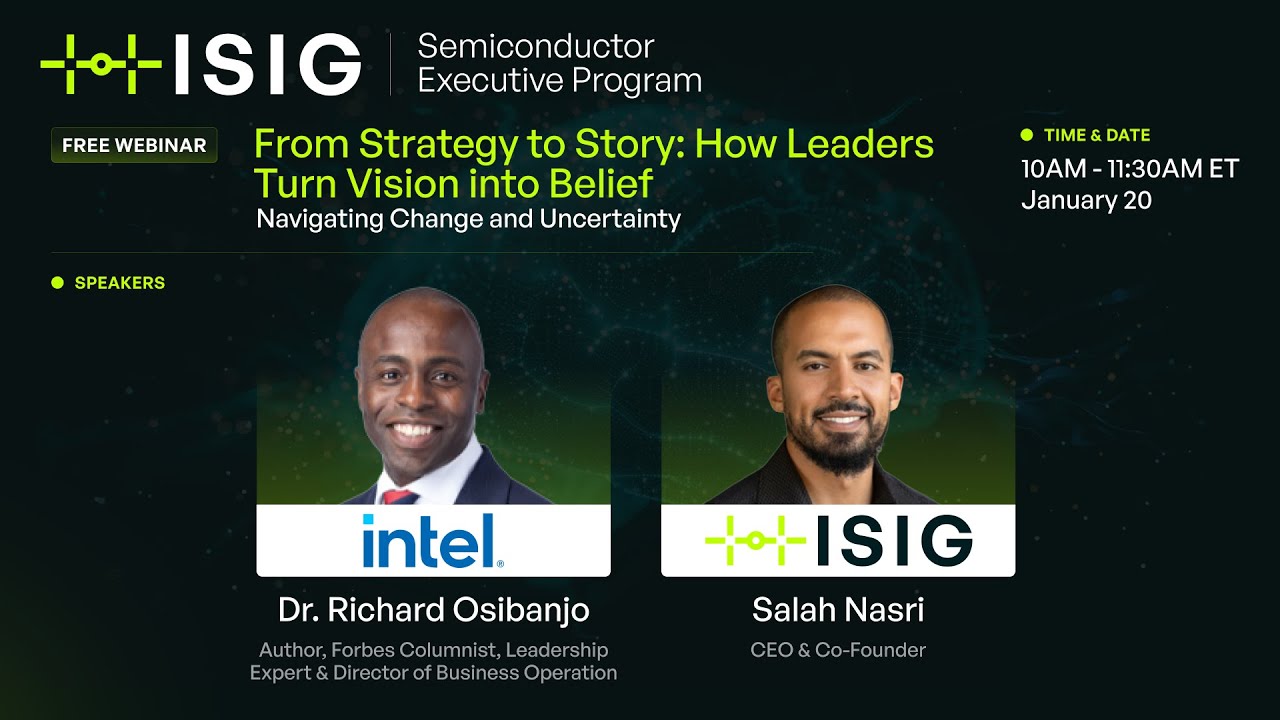 ISIG Semiconductor Executive Program

FREE WEBINAR

From Strategy to Story: How Leaders Turn Vision into Belief

Navigating Change and Uncertainty

TIME & DATE

10AM - 11:30AM ET
January 20

SPEAKERS

intel.

Dr. Richard Osibanjo

Author, Forbes Columnist, Leadership Expert & Director of Business Operation

ISIG

Salah Nasri

CEO & Co-Founder